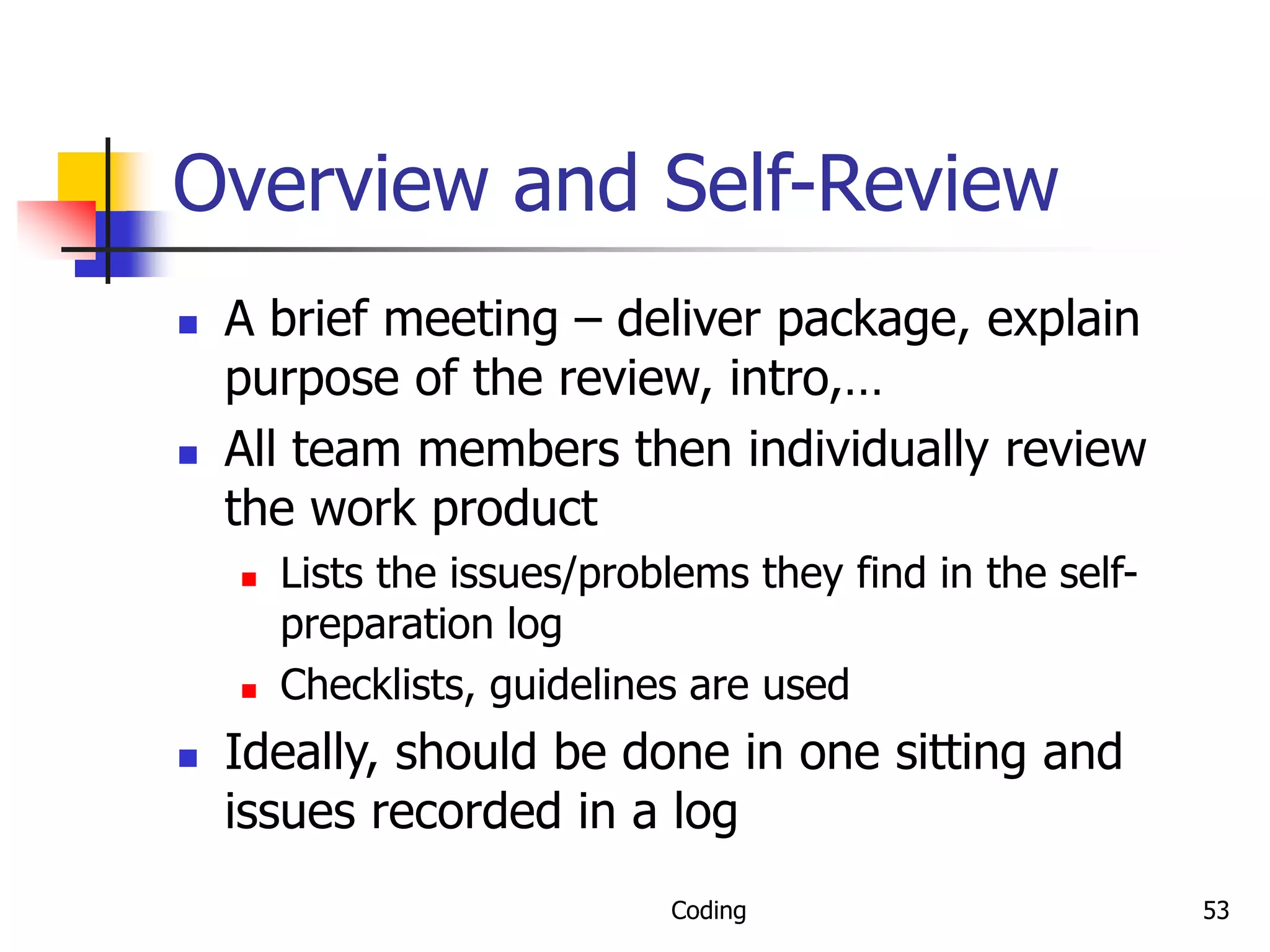 Overview and Self-Review

- A brief meeting – deliver package, explain purpose of the review, intro,…
- All team members then individually review the work product
  - Lists the issues/problems they find in the self-preparation log
  - Checklists, guidelines are used
- Ideally, should be done in one sitting and issues recorded in a log

Coding

53